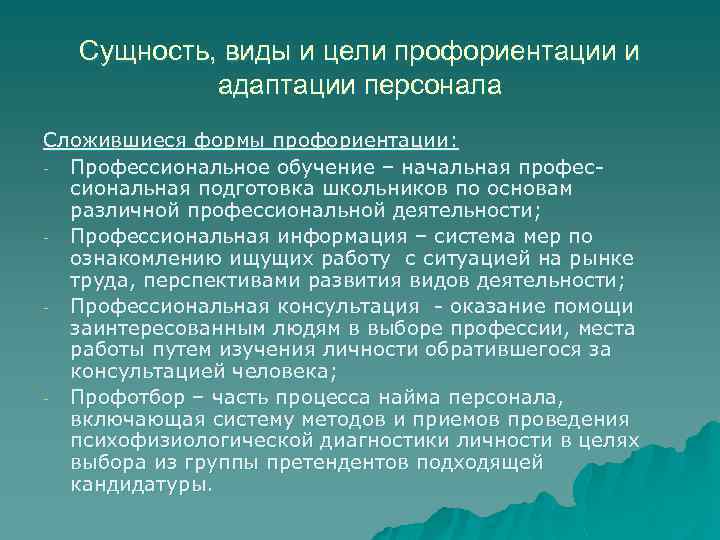 Сущность, виды и цели профориентации и адаптации персонала

Сложившиеся формы профориентации:

- Профессиональное обучение – начальная профессиональная подготовка школьников по основам различной профессиональной деятельности;
- Профессиональная информация – система мер по ознакомлению ищущих работу с ситуацией на рынке труда, перспективами развития видов деятельности;
- Профессиональная консультация - оказание помощи заинтересованным людям в выборе профессии, места работы путем изучения личности обратившегося за консультацией человека;
- Профотбор – часть процесса найма персонала, включающая систему методов и приемов проведения психофизиологической диагностики личности в целях выбора из группы претендентов подходящей кандидатуры.